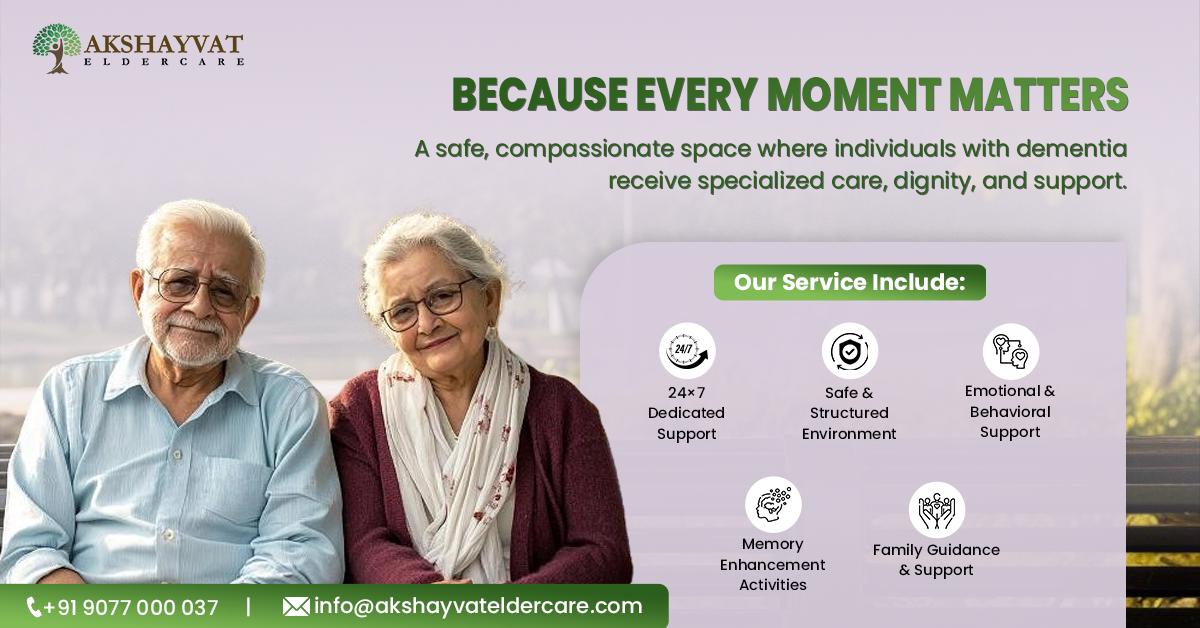 AKSHAYVAT
ELDERCARE

BECAUSE EVERY MOMENT MATTERS

A safe, compassionate space where individuals with dementia receive specialized care, dignity, and support.

Our Service Include:

24/7

24×7 Dedicated Support

Safe & Structured Environment

Emotional & Behavioral Support

Memory Enhancement Activities

Family Guidance & Support

+91 9077 000 037 | info@akshayvateldercare.com